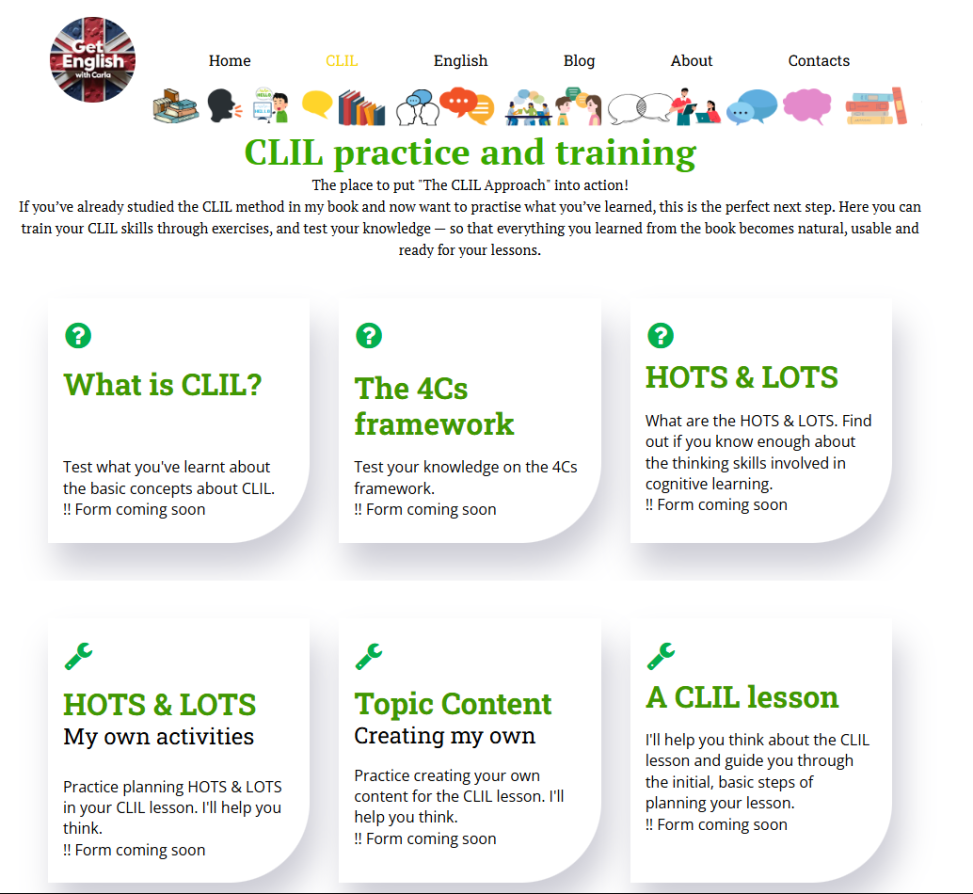 Get English with Carla

Home CLIL English Blog About Contacts

CLIL practice and training

The place to put "The CLIL Approach" into action!
If you've already studied the CLIL method in my book and now want to practise what you've learned, this is the perfect next step. Here you can train your CLIL skills through exercises, and test your knowledge — so that everything you learned from the book becomes natural, usable and ready for your lessons.

What is CLIL?

Test what you've learnt about the basic concepts about CLIL.
!! Form coming soon

The 4Cs framework

Test your knowledge on the 4Cs framework.
!! Form coming soon

HOTS & LOTS

What are the HOTS & LOTS. Find out if you know enough about the thinking skills involved in cognitive learning.
!! Form coming soon

HOTS & LOTS
My own activities

Practice planning HOTS & LOTS in your CLIL lesson. I'll help you think.
!! Form coming soon

Topic Content
Creating my own

Practice creating your own content for the CLIL lesson. I'll help you think.
!! Form coming soon

A CLIL lesson

I'll help you think about the CLIL lesson and guide you through the initial, basic steps of planning your lesson.
!! Form coming soon